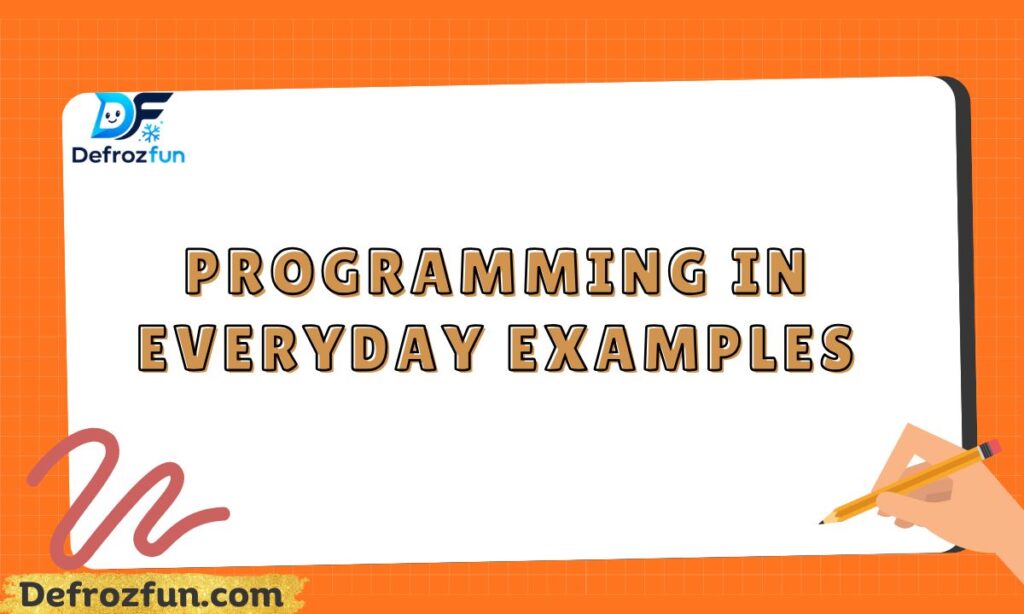 DF
Defrozfun

PROGRAMMING IN EVERYDAY EXAMPLES

Defrozfun.com